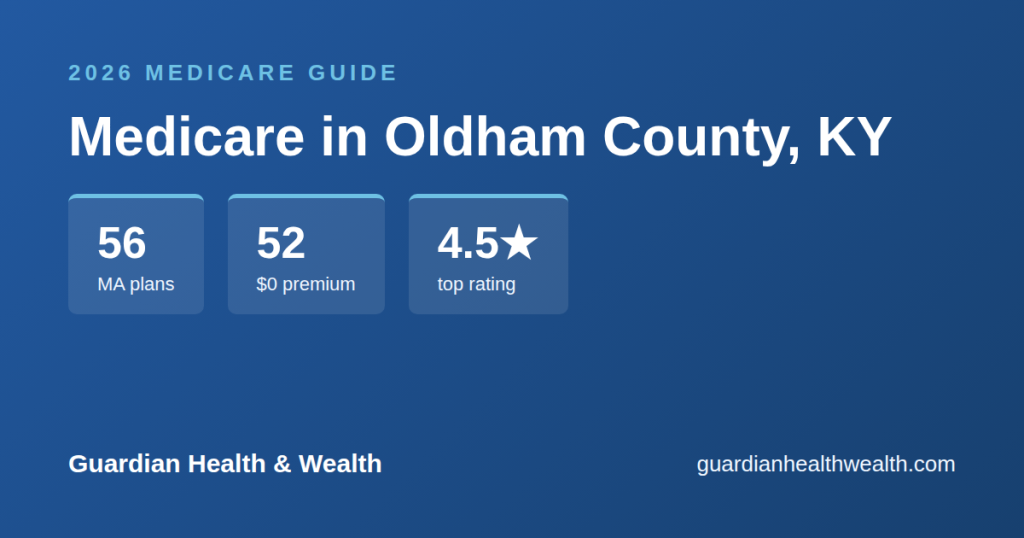 2026 MEDICARE GUIDE

Medicare in Oldham County, KY

56
MA plans

52
$0 premium

4.5★
top rating

Guardian Health & Wealth

guardianhealthwealth.com